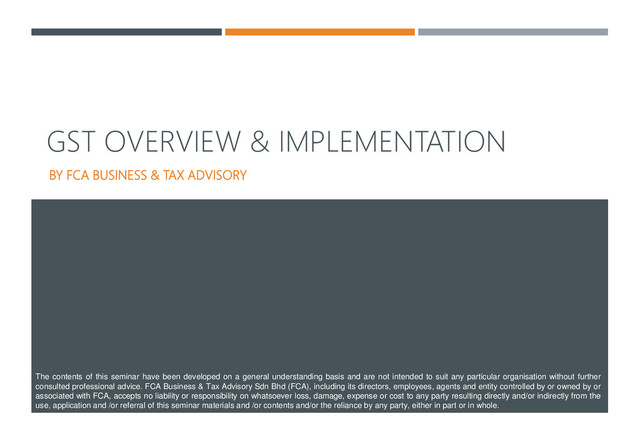 GST OVERVIEW & IMPLEMENTATION

BY FCA BUSINESS & TAX ADVISORY

The contents of this seminar have been developed on a general understanding basis and are not intended to suit any particular organisation without further consulted professional advice. FCA Business & Tax Advisory Sdn Bhd (FCA), including its directors, employees, agents and entity controlled by or owned by or associated with FCA, accepts no liability or responsibility on whatsoever loss, damage, expense or cost to any party resulting directly and/or indirectly from the use, application and /or referral of this seminar materials and /or contents and/or the reliance by any party, either in part or in whole.